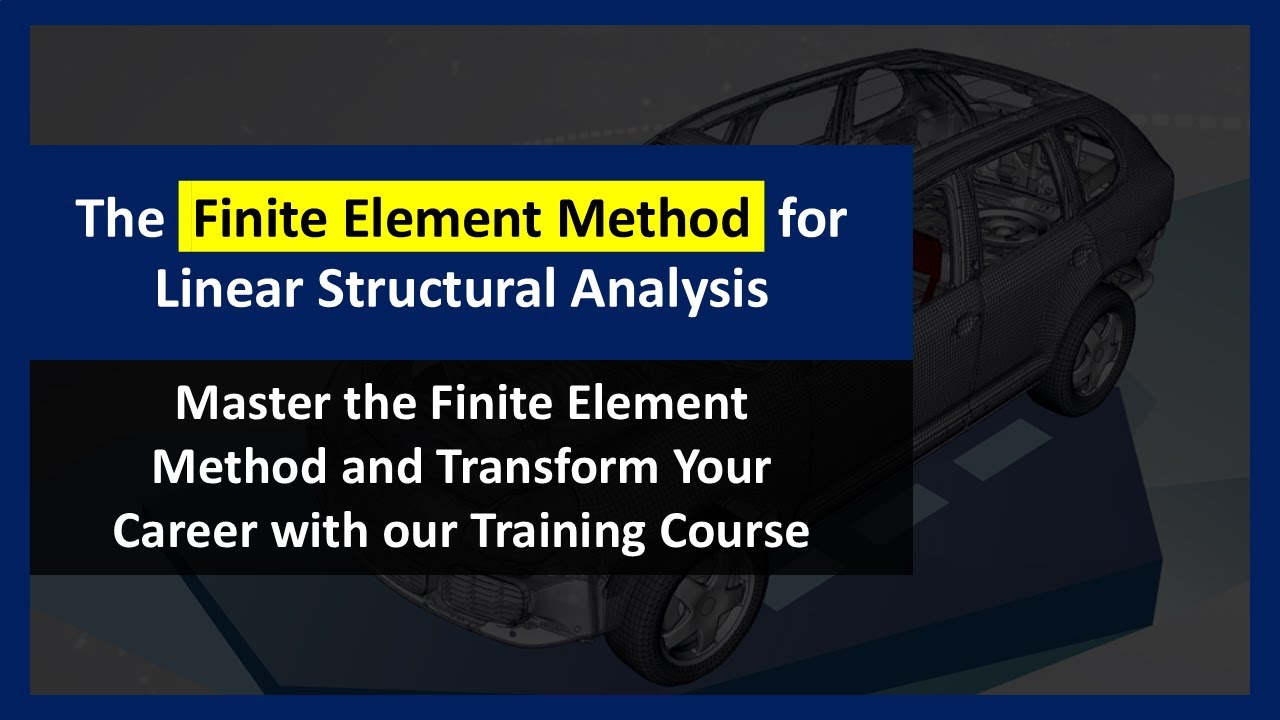 The Finite Element Method for Linear Structural Analysis

Master the Finite Element Method and Transform Your Career with our Training Course